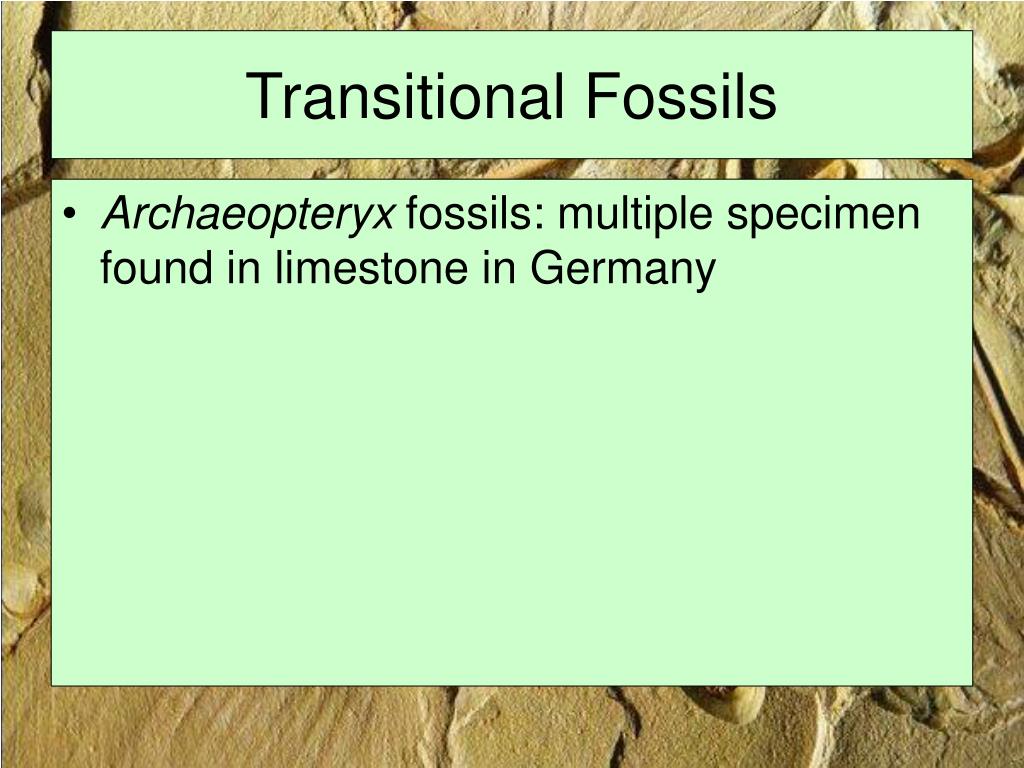 Transitional Fossils

• Archaeopteryx fossils: multiple specimen found in limestone in Germany